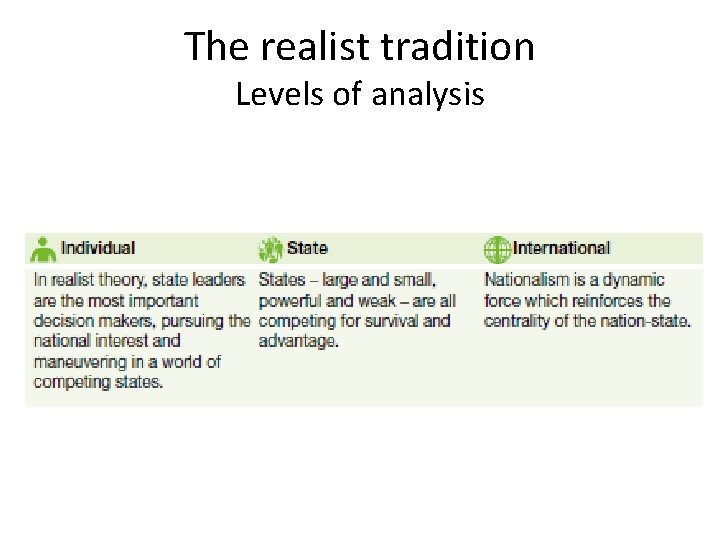 The realist tradition
Levels of analysis

| Individual | State | International |
|---|---|---|
| In realist theory, state leaders are the most important decision makers, pursuing the national interest and maneuvering in a world of competing states. | States – large and small, powerful and weak – are all competing for survival and advantage. | Nationalism is a dynamic force which reinforces the centrality of the nation-state. |